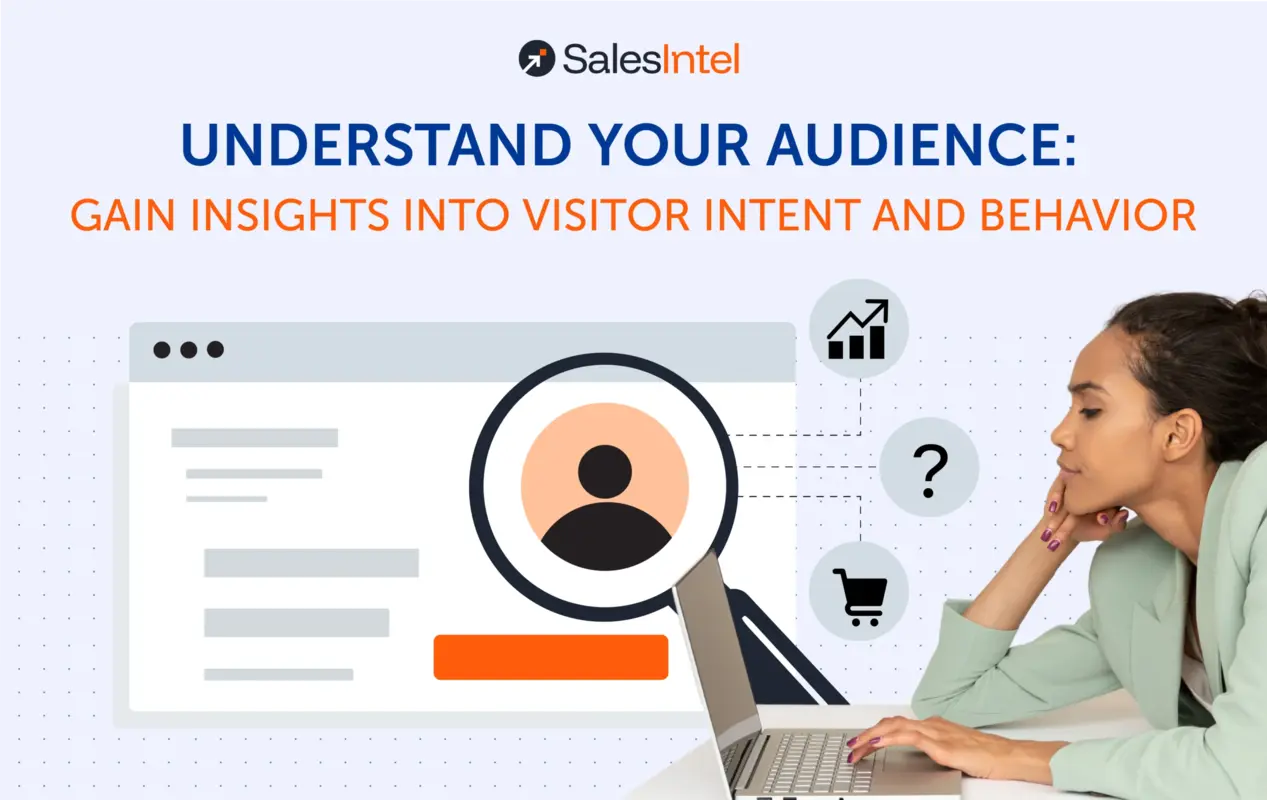 SalesIntel

UNDERSTAND YOUR AUDIENCE:
GAIN INSIGHTS INTO VISITOR INTENT AND BEHAVIOR

?